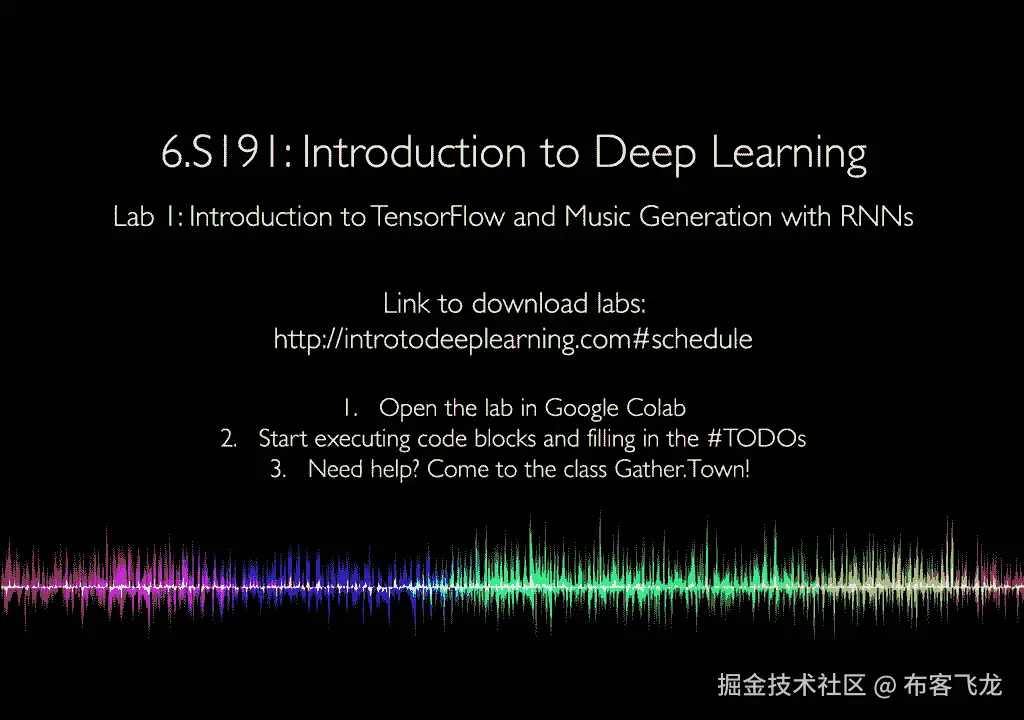 6.S191: Introduction to Deep Learning

Lab 1: Introduction to TensorFlow and Music Generation with RNNs

Link to download labs:
http://introtodeeplearning.com#schedule

1. Open the lab in Google Colab
2. Start executing code blocks and filling in the #TODOs
3. Need help? Come to the class Gather.Town!

掘金技术社区 @ 布客飞龙